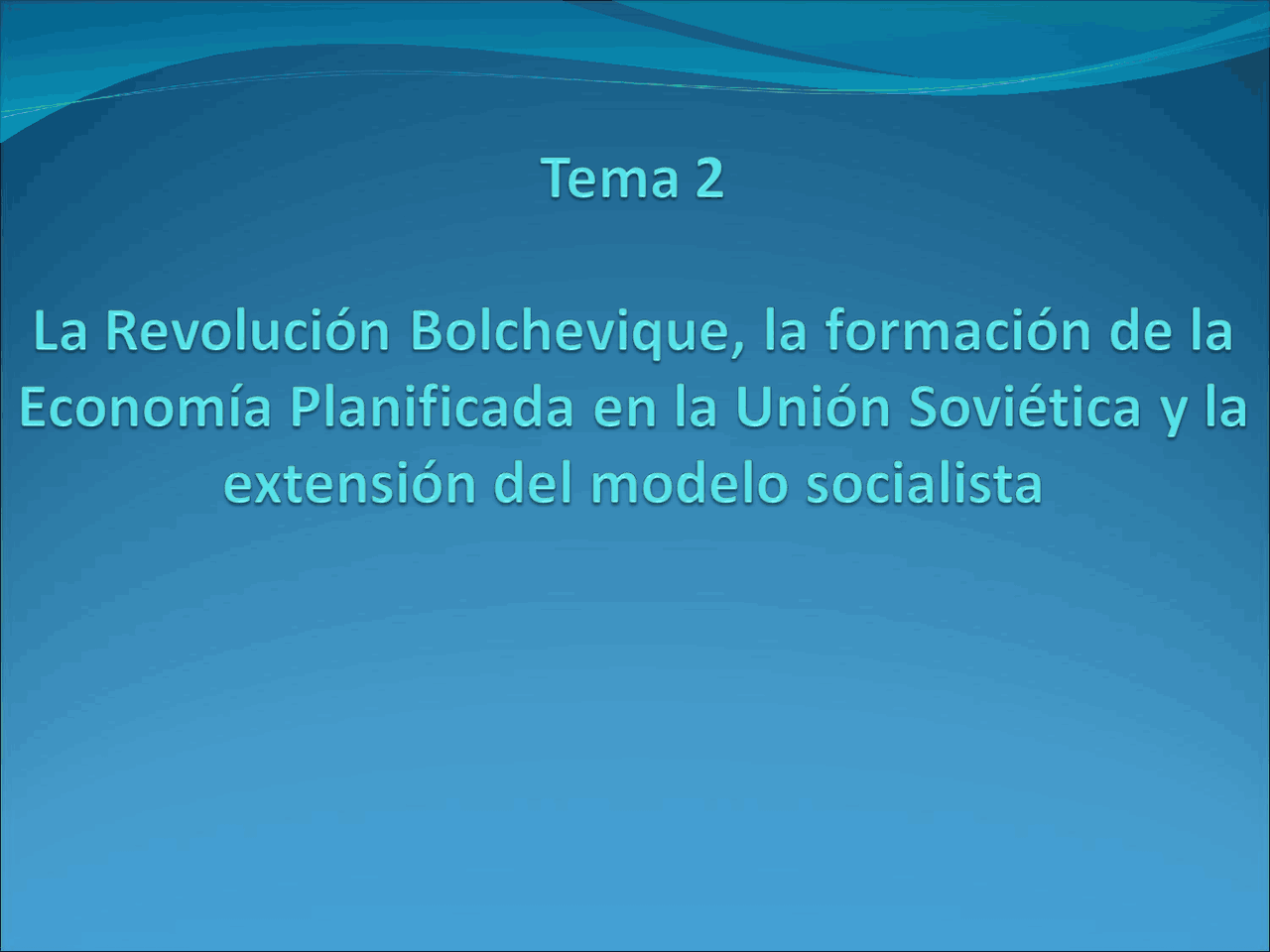 Tema 2

La Revolución Bolchevique, la formación de la Economía Planificada en la Unión Soviética y la extensión del modelo socialista